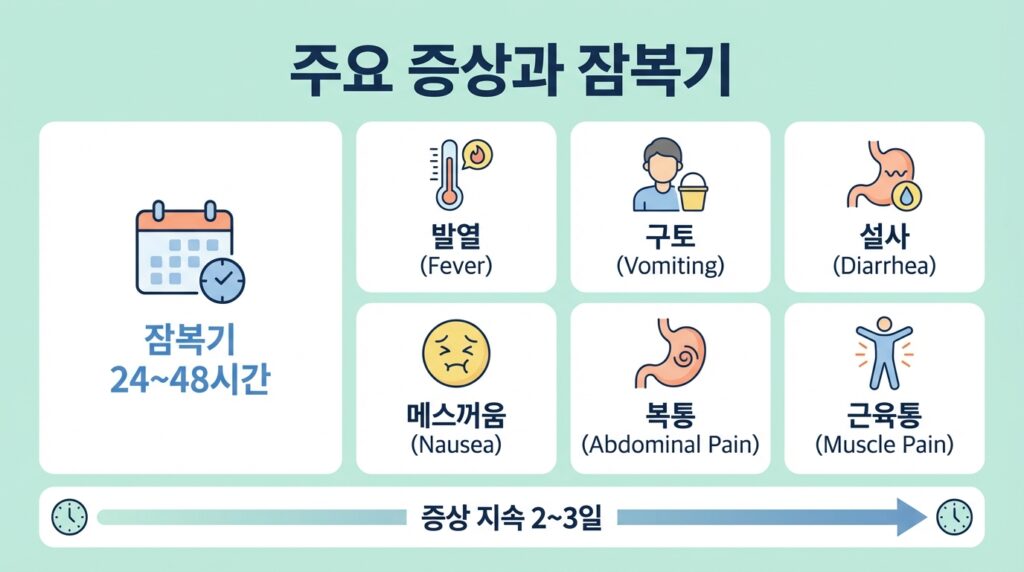 주요 증상과 잠복기

잠복기
24~48시간

발열
(Fever)

구토
(Vomiting)

설사
(Diarrhea)

메스꺼움
(Nausea)

복통
(Abdominal Pain)

근육통
(Muscle Pain)

증상 지속 2~3일